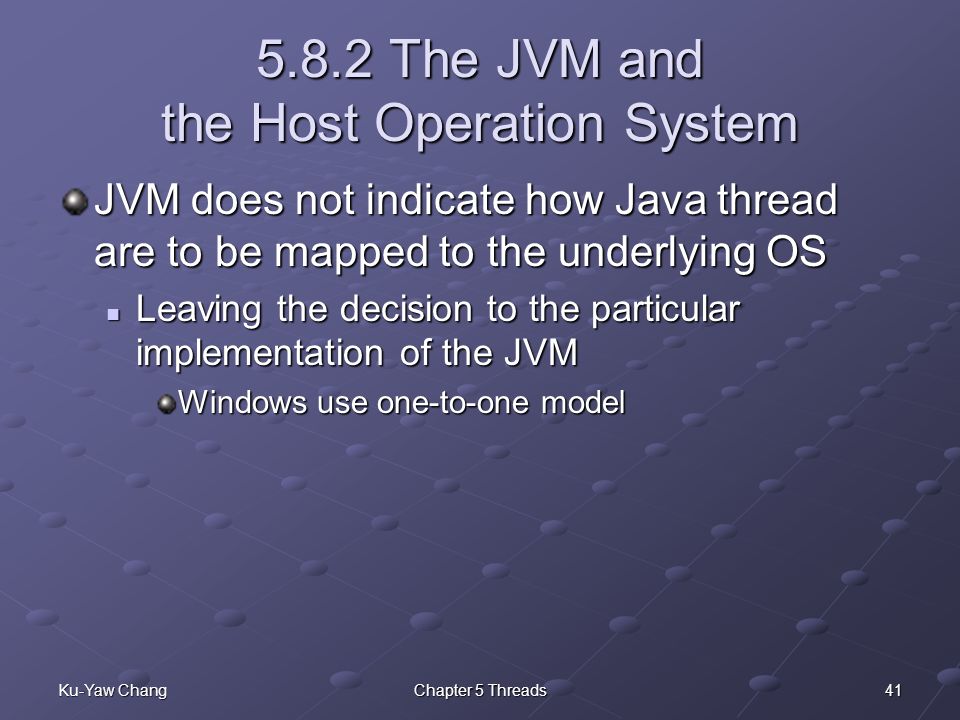 5.8.2 The JVM and the Host Operation System

JVM does not indicate how Java thread are to be mapped to the underlying OS

Leaving the decision to the particular implementation of the JVM

Windows use one-to-one model

Ku-Yaw Chang

Chapter 5 Threads

41